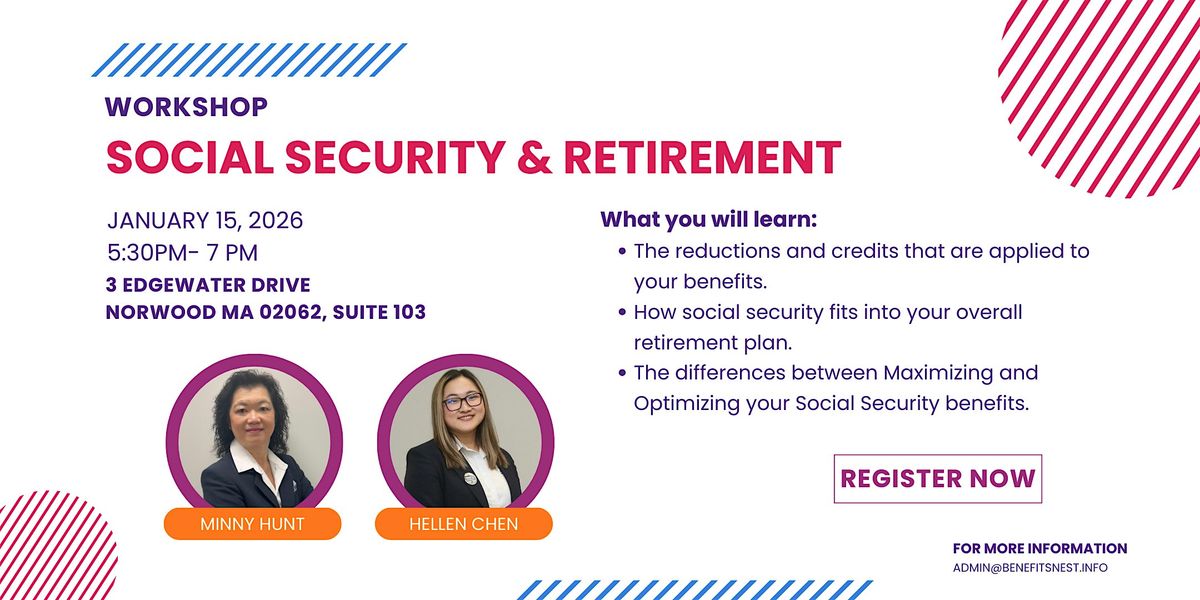 WORKSHOP
SOCIAL SECURITY & RETIREMENT

JANUARY 15, 2026
5:30PM- 7 PM
3 EDGEWATER DRIVE
NORWOOD MA 02062, SUITE 103

MINNY HUNT
HELLEN CHEN

What you will learn:
• The reductions and credits that are applied to your benefits.
• How social security fits into your overall retirement plan.
• The differences between Maximizing and Optimizing your Social Security benefits.

REGISTER NOW

FOR MORE INFORMATION
ADMIN@BENEFITSNEST.INFO